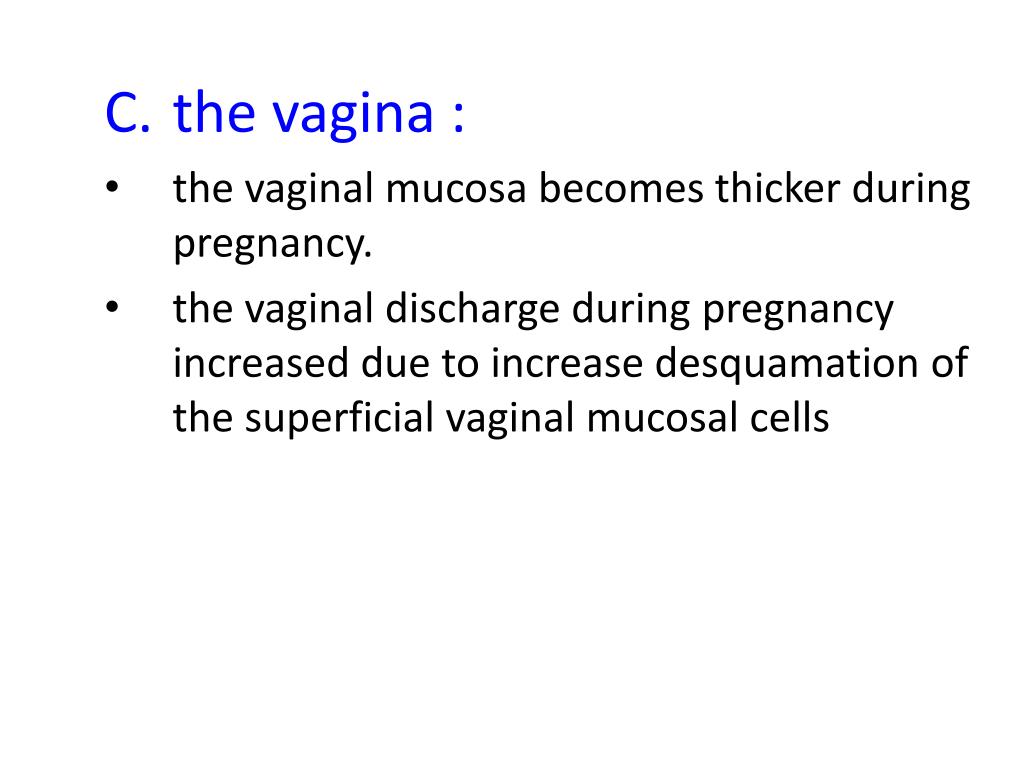 C. the vagina :

• the vaginal mucosa becomes thicker during pregnancy.

• the vaginal discharge during pregnancy increased due to increase desquamation of the superficial vaginal mucosal cells